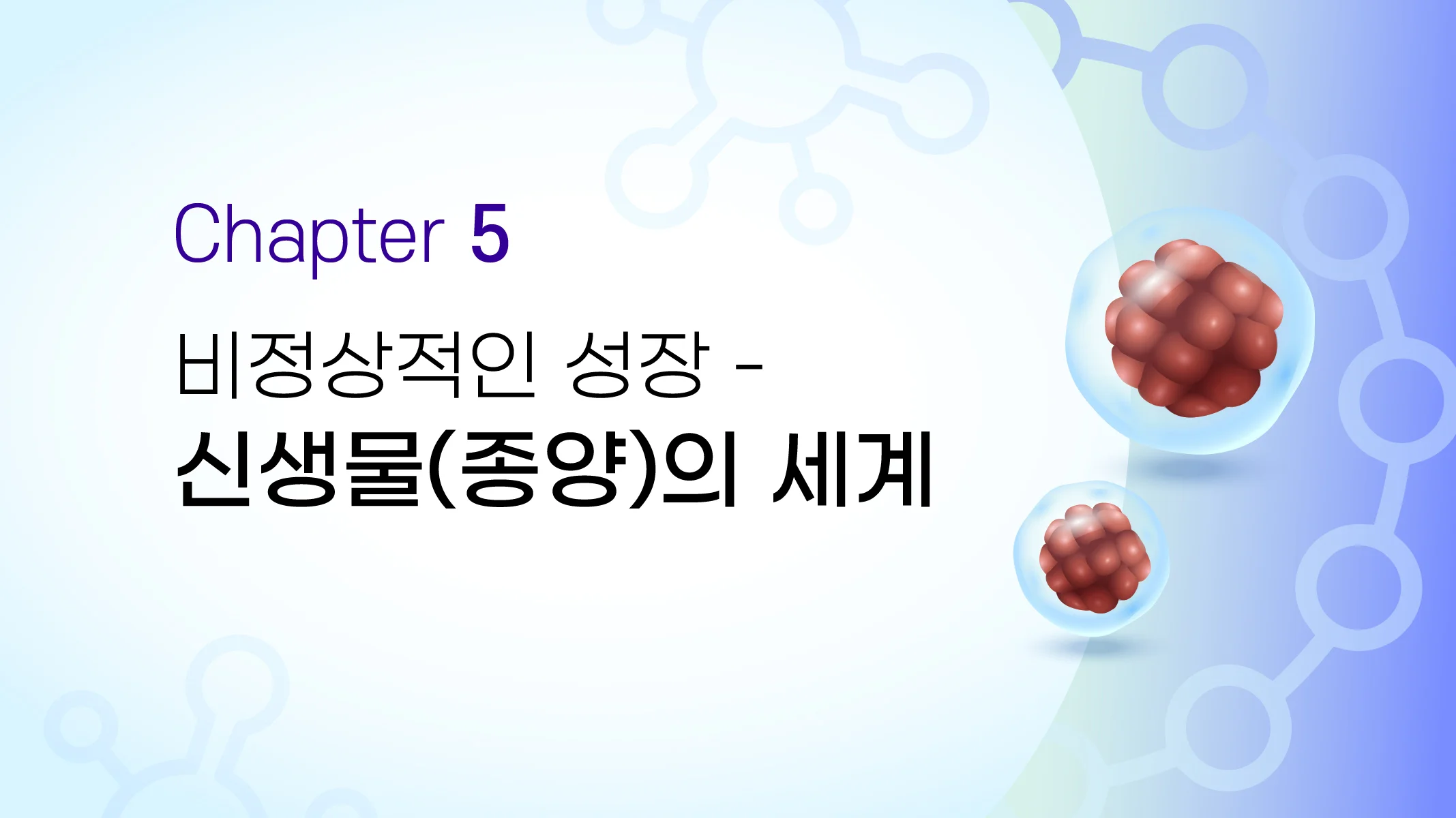 Chapter 5

비정상적인 성장 -
신생물(종양)의 세계